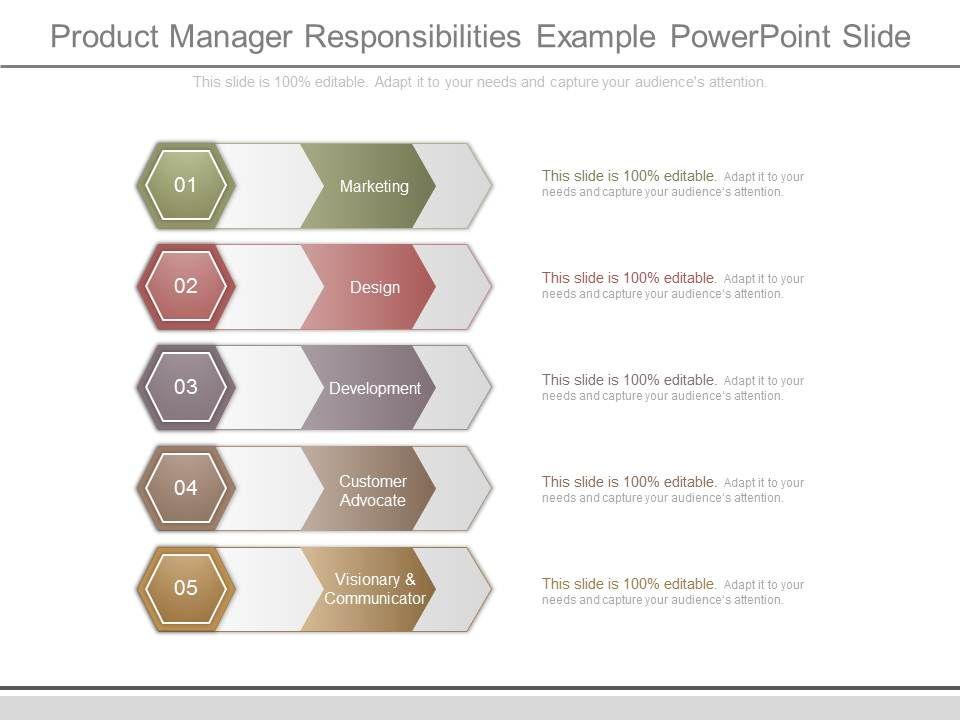 Product Manager Responsibilities Example PowerPoint Slide

This slide is 100% editable. Adapt it to your needs and capture your audience's attention.

01

Marketing

This slide is 100% editable. Adapt it to your needs and capture your audience's attention.

02

Design

This slide is 100% editable. Adapt it to your needs and capture your audience's attention.

03

Development

This slide is 100% editable. Adapt it to your needs and capture your audience's attention.

04

Customer Advocate

This slide is 100% editable. Adapt it to your needs and capture your audience's attention.

05

Visionary & Communicator

This slide is 100% editable. Adapt it to your needs and capture your audience's attention.